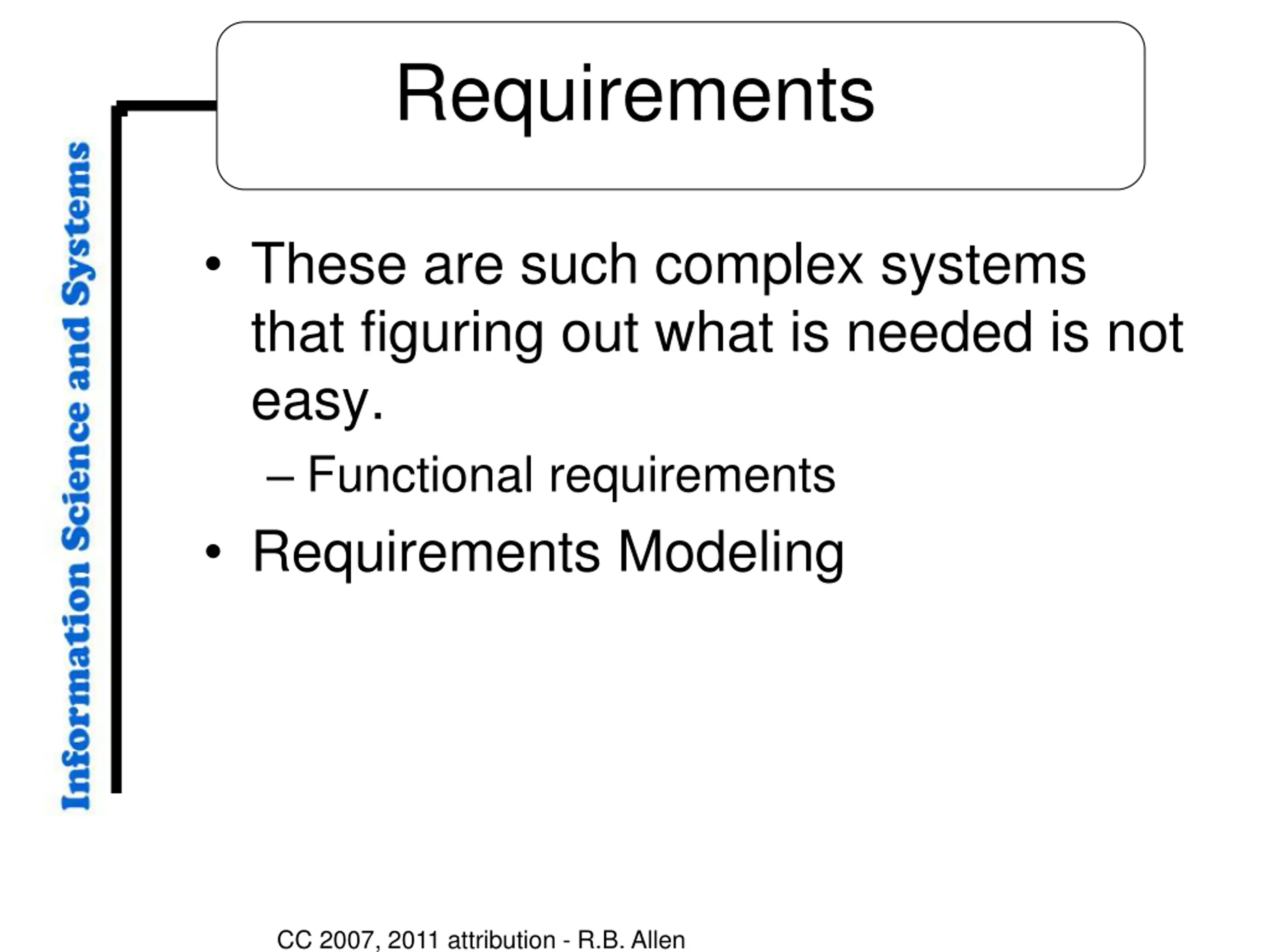 Information Science and Systems

Requirements

• These are such complex systems that figuring out what is needed is not easy.
– Functional requirements
• Requirements Modeling

CC 2007, 2011 attribution - R.B. Allen